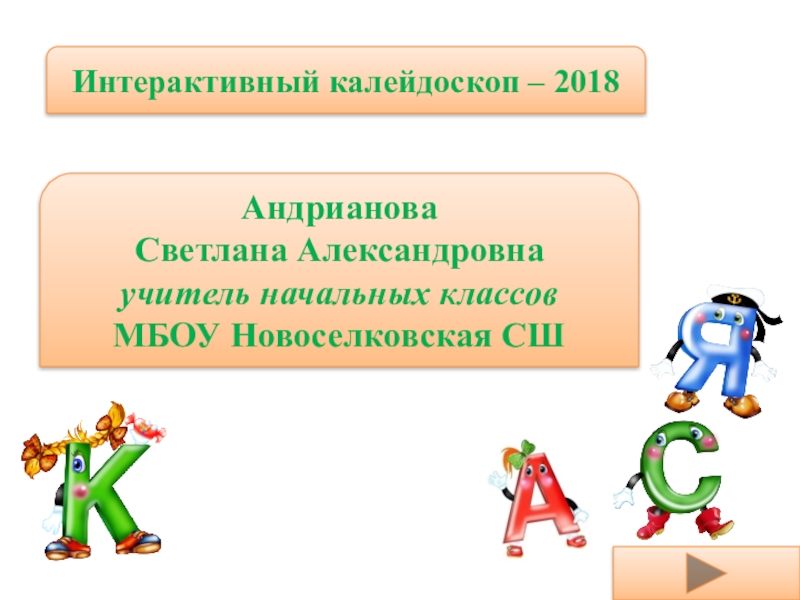 Интерактивный калейдоскоп – 2018

Андрианова
Светлана Александровна
учитель начальных классов
МБОУ Новоселковская СШ

Я
К
А
С